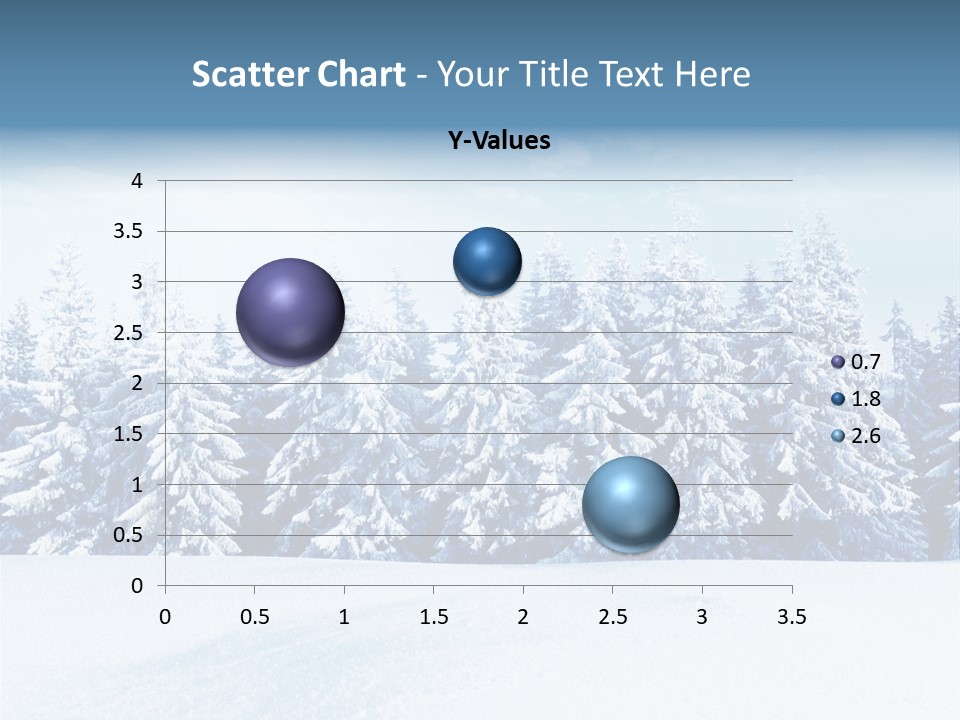 Scatter Chart - Your Title Text Here

Y-Values

4
3.5
3
2.5
2
1.5
1
0.5
0

0 0.5 1 1.5 2 2.5 3 3.5

0.7
1.8
2.6